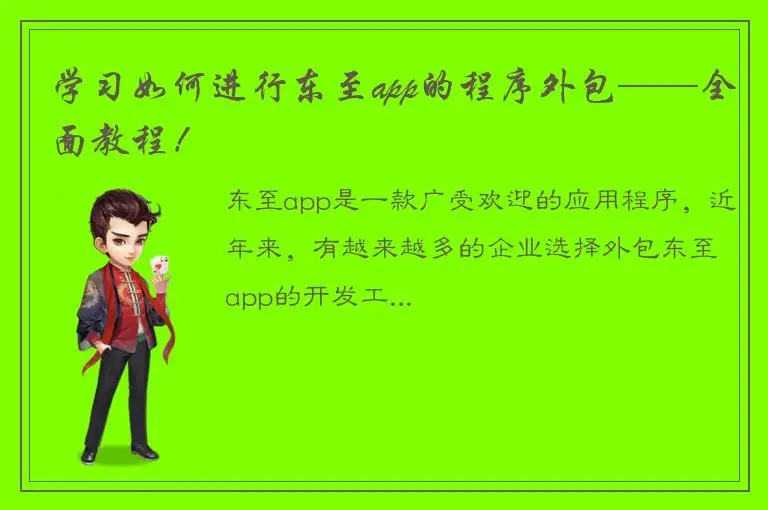 学习如何进行东至app的程序外包——全面教程！

东至app是一款广受欢迎的应用程序，近年来，有越来越多的企业选择外包东至app的开发工...